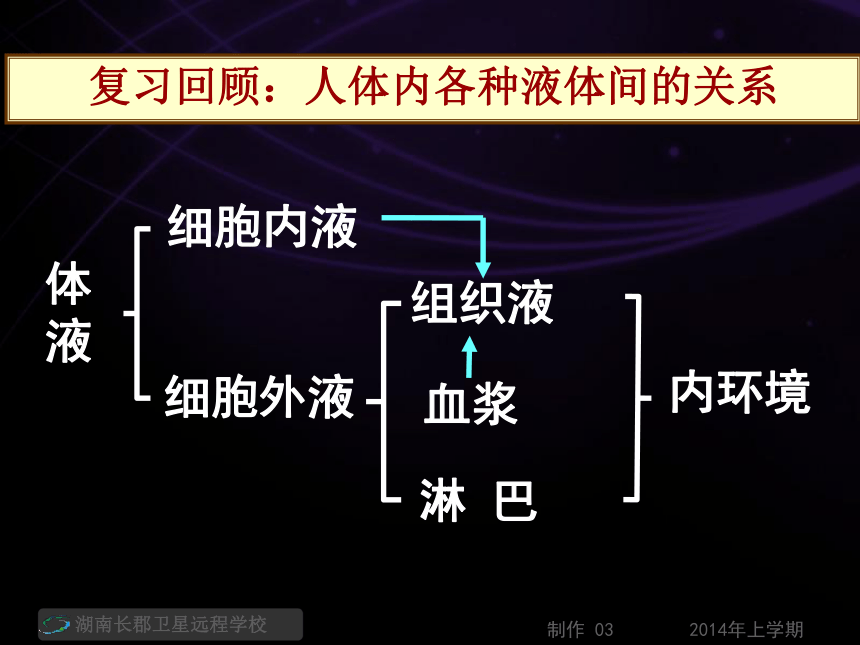 复习回顾：人体内各种液体间的关系

体液

细胞内液

细胞外液

组织液

血浆

淋 巴

内环境

湖南长郡卫星远程学校

制作 03

2014年上学期